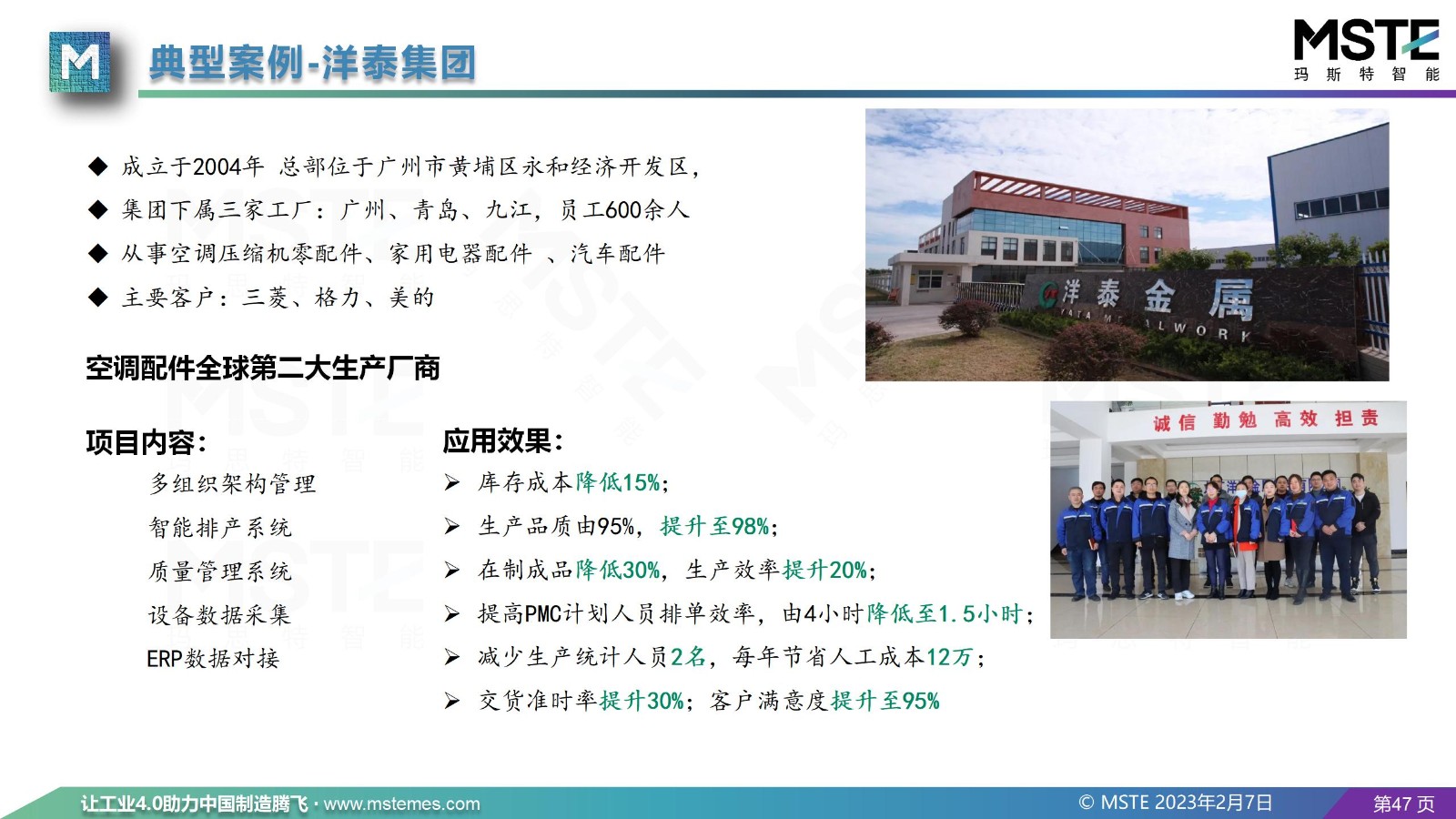 M

典型案例-洋泰集团

MSTE
玛 斯 特 智 能

◆ 成立于2004年 总部位于广州市黄埔区永和经济开发区，
◆ 集团下属三家工厂：广州、青岛、九江，员工600余人
◆ 从事空调压缩机零配件、家用电器配件 、汽车配件
◆ 主要客户：三菱、格力、美的

空调配件全球第二大生产厂商

洋泰金属
YATA METALWORK

诚信 勤勉 高效 担责

项目内容：
多组织架构管理
智能排产系统
质量管理系统
设备数据采集
ERP数据对接

应用效果：
➢ 库存成本降低15%；
➢ 生产品质由95%，提升至98%；
➢ 在制成品降低30%，生产效率提升20%；
➢ 提高PMC计划人员排单效率，由4小时降低至1.5小时；
➢ 减少生产统计人员2名，每年节省人工成本12万；
➢ 交货准时率提升30%；客户满意度提升至95%

让工业4.0助力中国制造腾飞 · www.mstemes.com
© MSTE 2023年2月7日
第47 页